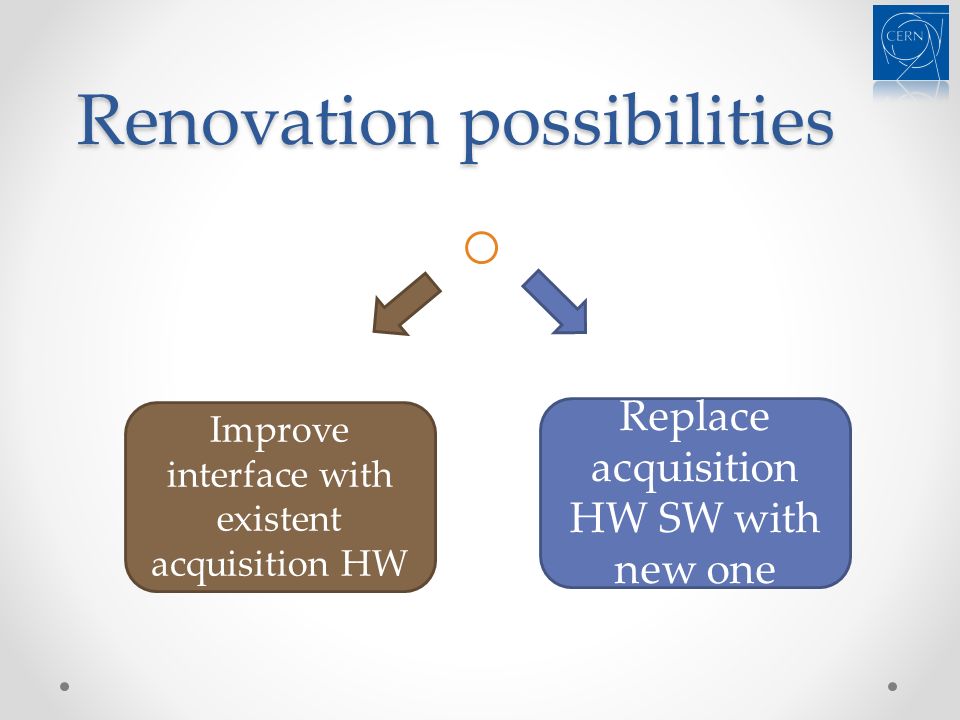 CERN

Renovation possibilities

Improve interface with existent acquisition HW

Replace acquisition HW SW with new one